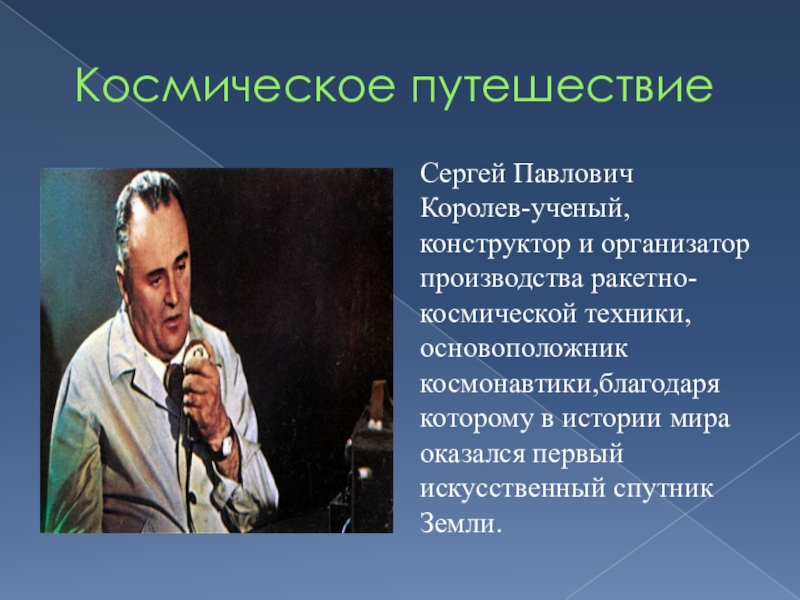 Космическое путешествие

Сергей Павлович Королев-ученый, конструктор и организатор производства ракетно-космической техники, основоположник космонавтики,благодаря которому в истории мира оказался первый искусственный спутник Земли.